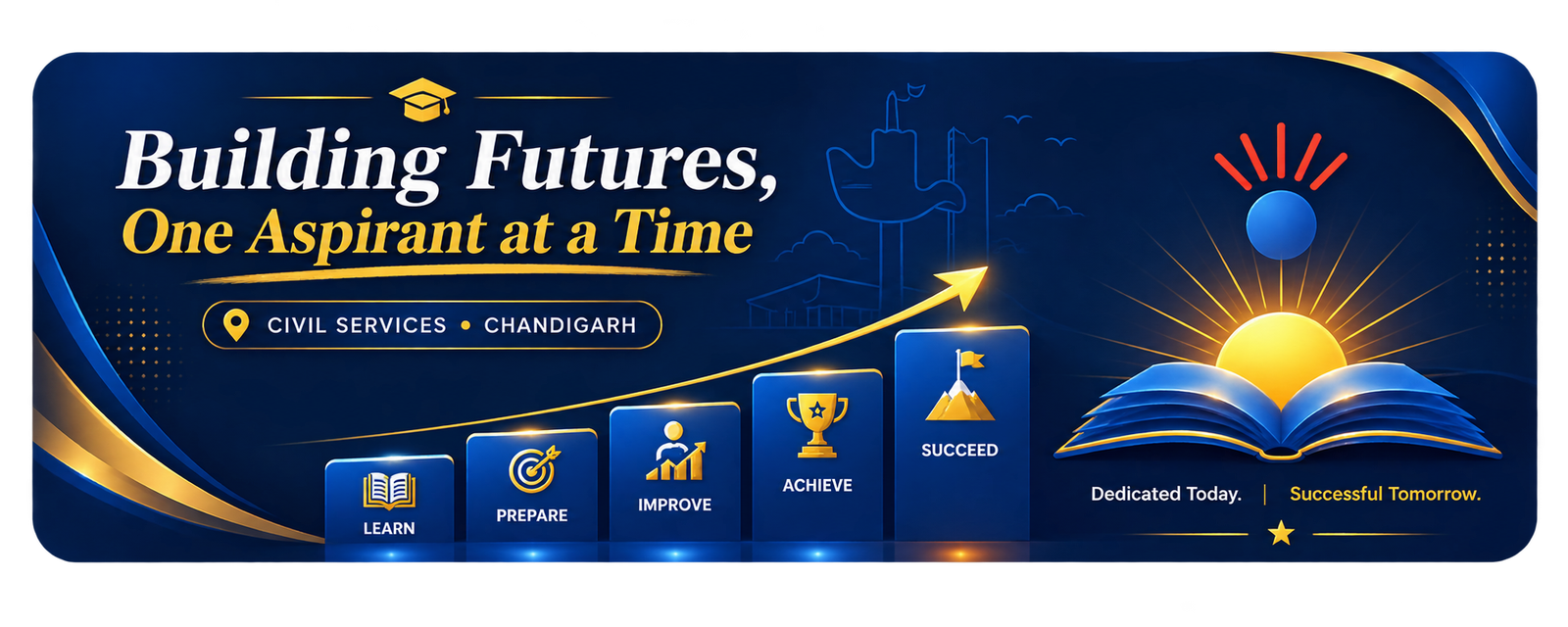 Building Futures,
One Aspirant at a Time

CIVIL SERVICES • CHANDIGARH

LEARN
PREPARE
IMPROVE
ACHIEVE
SUCCEED

Dedicated Today. | Successful Tomorrow.